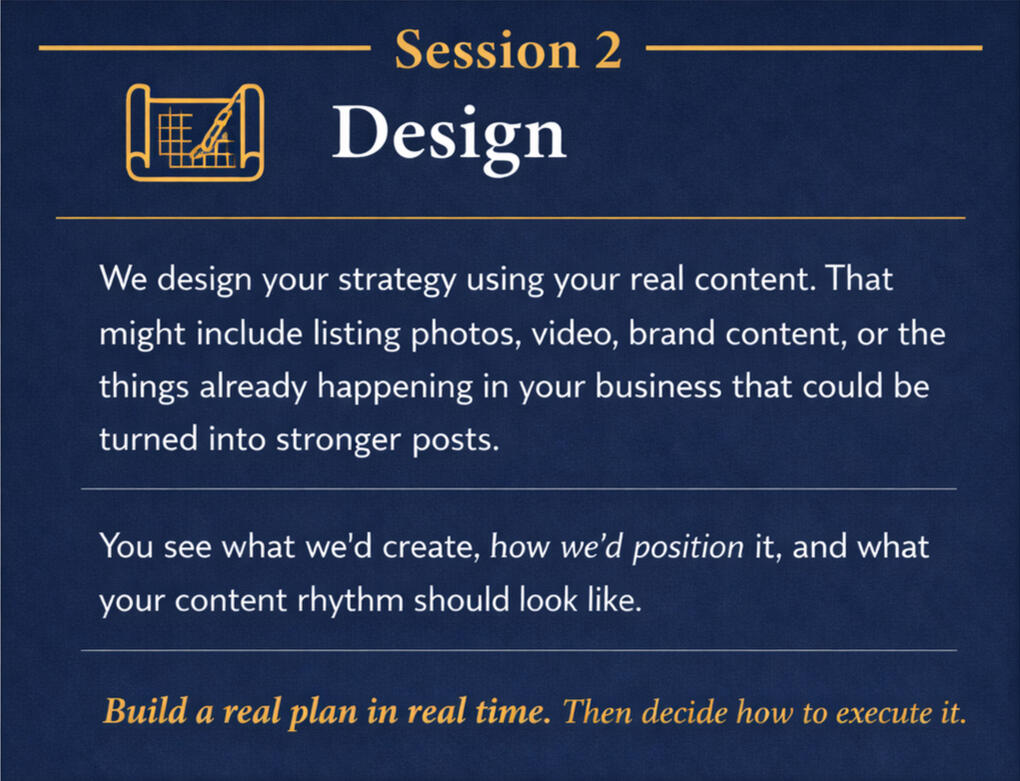 Session 2

Design

We design your strategy using your real content. That might include listing photos, video, brand content, or the things already happening in your business that could be turned into stronger posts.

You see what we'd create, how we'd position it, and what your content rhythm should look like.

Build a real plan in real time. Then decide how to execute it.